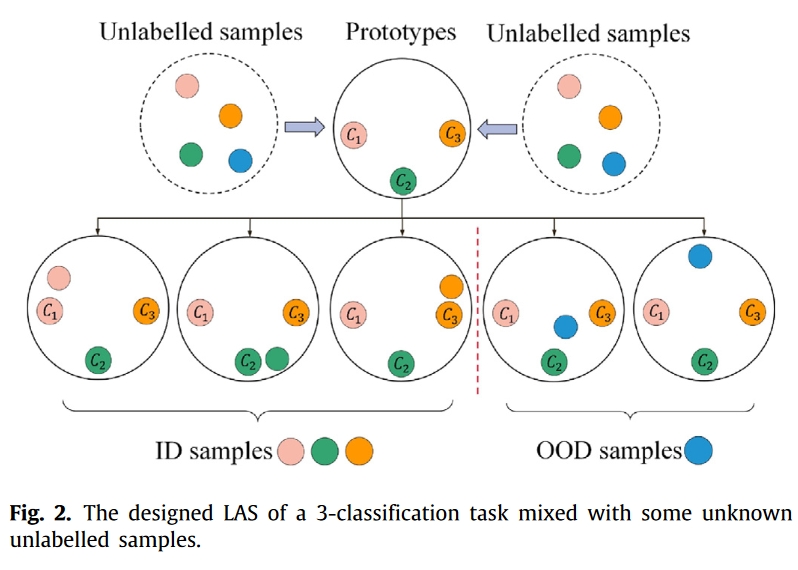 Unlabelled samples

Prototypes

Unlabelled samples

$C_1$ $C_3$ $C_2$

$C_1$ $C_3$ $C_2$

$C_1$ $C_3$ $C_2$

$C_1$ $C_3$ $C_2$

$C_1$ $C_3$ $C_2$

$C_1$ $C_3$ $C_2$

ID samples

OOD samples

**Fig. 2.** The designed LAS of a 3-classification task mixed with some unknown unlabelled samples.